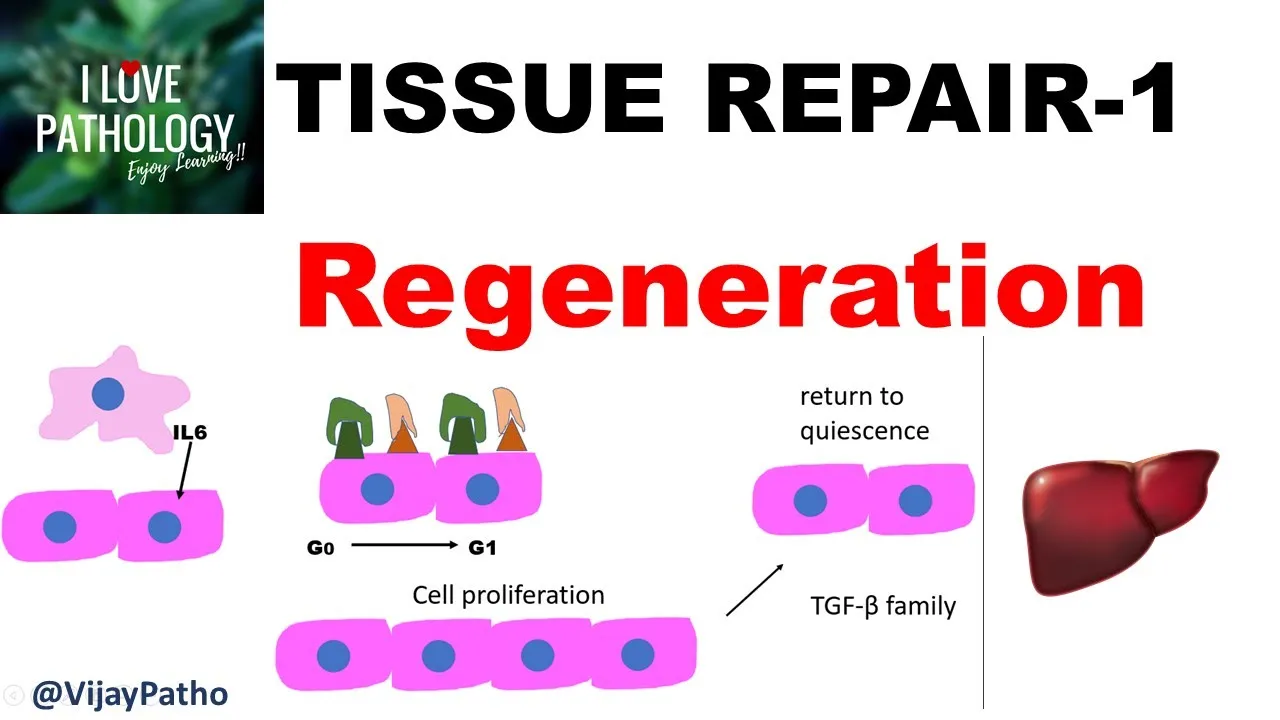 I LOVE PATHOLOGY
Enjoy Learning!!

TISSUE REPAIR-1

Regeneration

IL6

G0 → G1

Cell proliferation

return to quiescence

TGF-β family

@VijayPatho